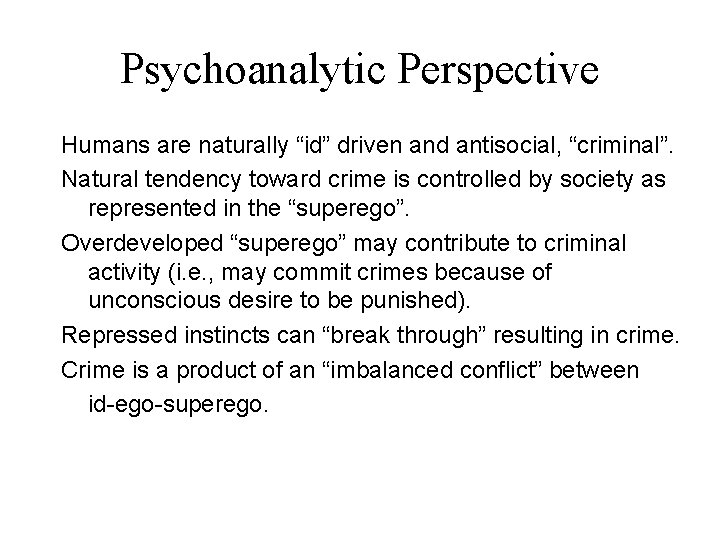 Psychoanalytic Perspective

Humans are naturally “id” driven and antisocial, “criminal”.

Natural tendency toward crime is controlled by society as represented in the “superego”.

Overdeveloped “superego” may contribute to criminal activity (i.e., may commit crimes because of unconscious desire to be punished).

Repressed instincts can “break through” resulting in crime.

Crime is a product of an “imbalanced conflict” between id-ego-superego.